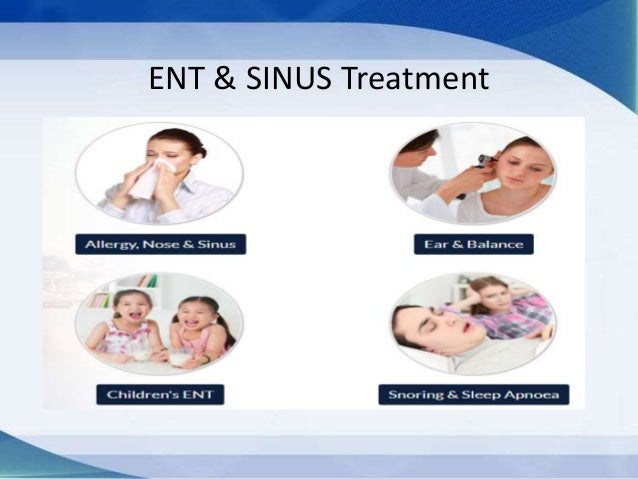 ENT & SINUS Treatment

Allergy, Nose & Sinus

Ear & Balance

Children's ENT

Snoring & Sleep Apnoea